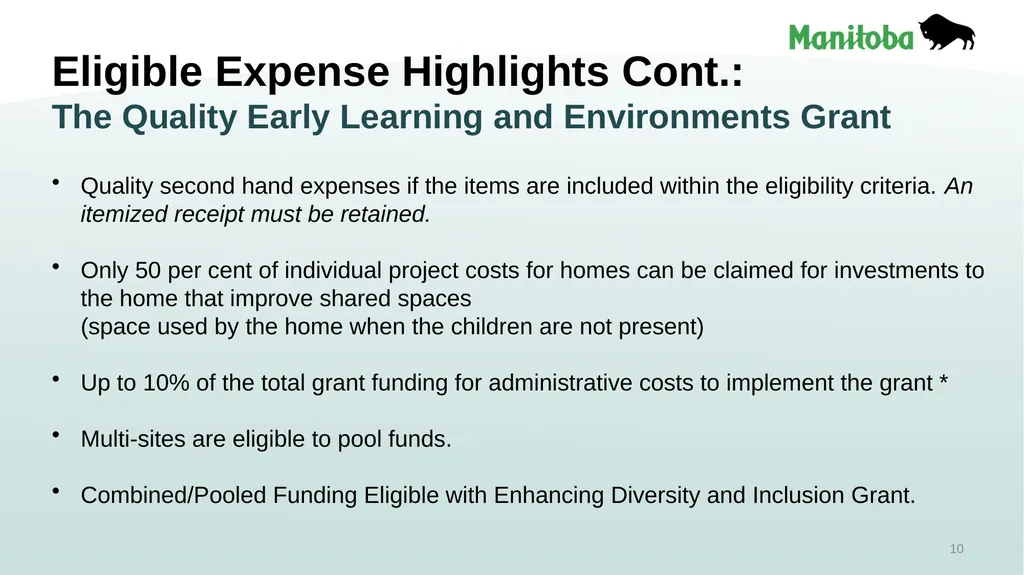 Manitoba

Eligible Expense Highlights Cont.:
The Quality Early Learning and Environments Grant

• Quality second hand expenses if the items are included within the eligibility criteria. An itemized receipt must be retained.

• Only 50 per cent of individual project costs for homes can be claimed for investments to the home that improve shared spaces
(space used by the home when the children are not present)

• Up to 10% of the total grant funding for administrative costs to implement the grant *

• Multi-sites are eligible to pool funds.

• Combined/Pooled Funding Eligible with Enhancing Diversity and Inclusion Grant.

10